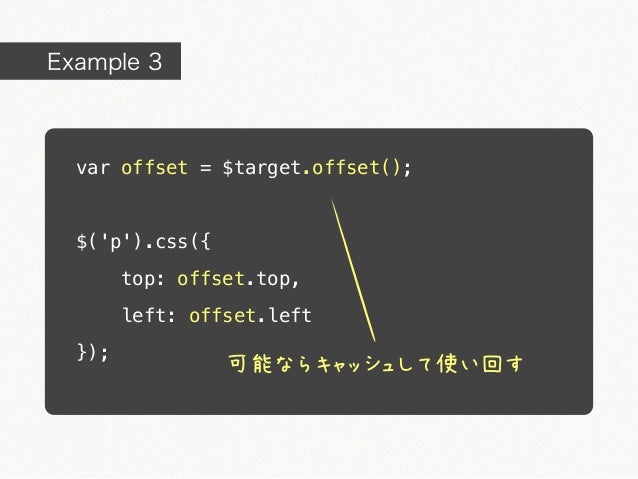 Example 3

var offset = $target.offset();

$('p').css({
    top: offset.top,
    left: offset.left
});

可能ならキャッシュして使い回す